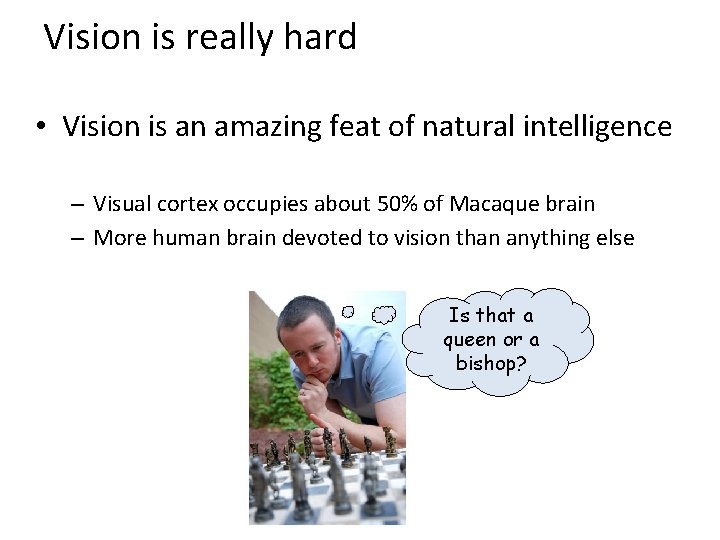 Vision is really hard

• Vision is an amazing feat of natural intelligence

– Visual cortex occupies about 50% of Macaque brain
– More human brain devoted to vision than anything else

Is that a queen or a bishop?